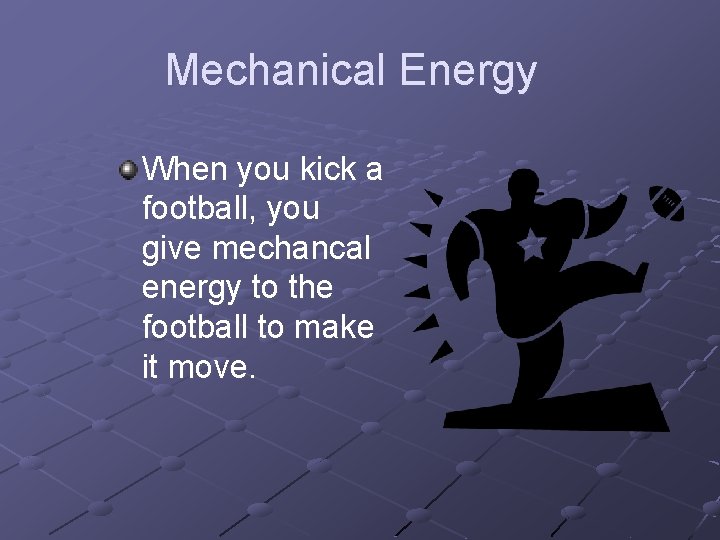 Mechanical Energy

When you kick a football, you give mechancal energy to the football to make it move.